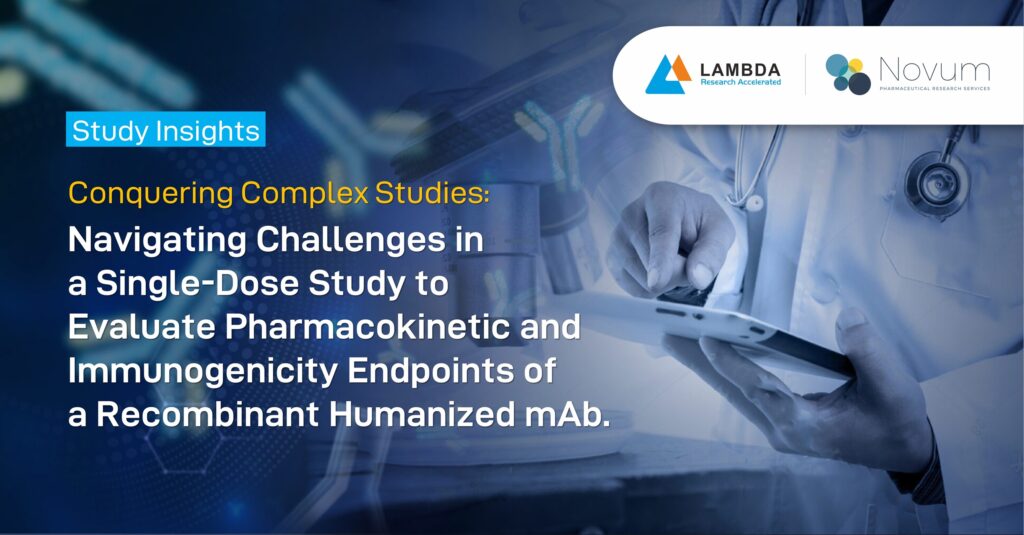 LAMBDA
Research Accelerated

Novum
PHARMACEUTICAL RESEARCH SERVICES

Study Insights

Conquering Complex Studies:

Navigating Challenges in a Single-Dose Study to Evaluate Pharmacokinetic and Immunogenicity Endpoints of a Recombinant Humanized mAb.